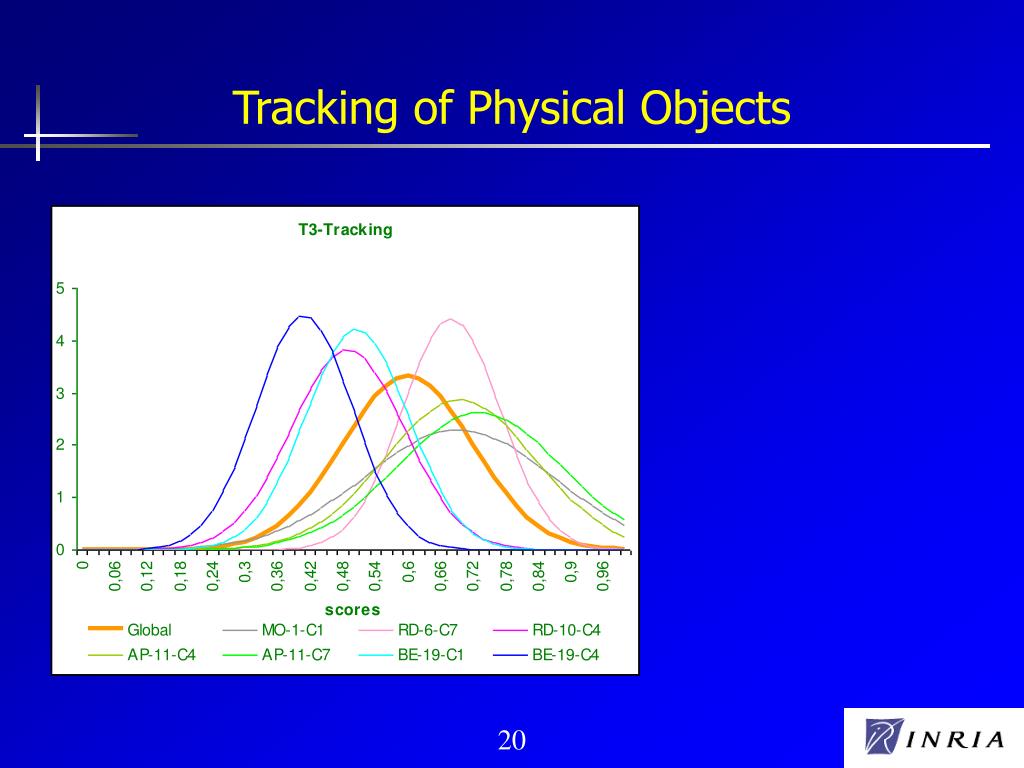 Tracking of Physical Objects

T3-Tracking

5
4
3
2
1
0

0
0,06
0,12
0,18
0,24
0,3
0,36
0,42
0,48
0,54
0,6
0,66
0,72
0,78
0,84
0,9
0,96

scores

Global
MO-1-C1
RD-6-C7
RD-10-C4
AP-11-C4
AP-11-C7
BE-19-C1
BE-19-C4

20

INRIA